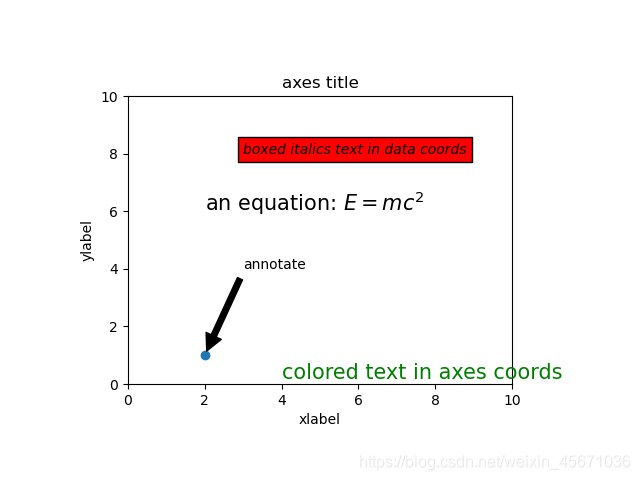 axes title

10
8
6
4
2
0

ylabel

boxed italics text in data coords

an equation: $E = mc^2$

annotate

colored text in axes coords

0 2 4 6 8 10

xlabel

https://blog.csdn.net/weixin_45671036